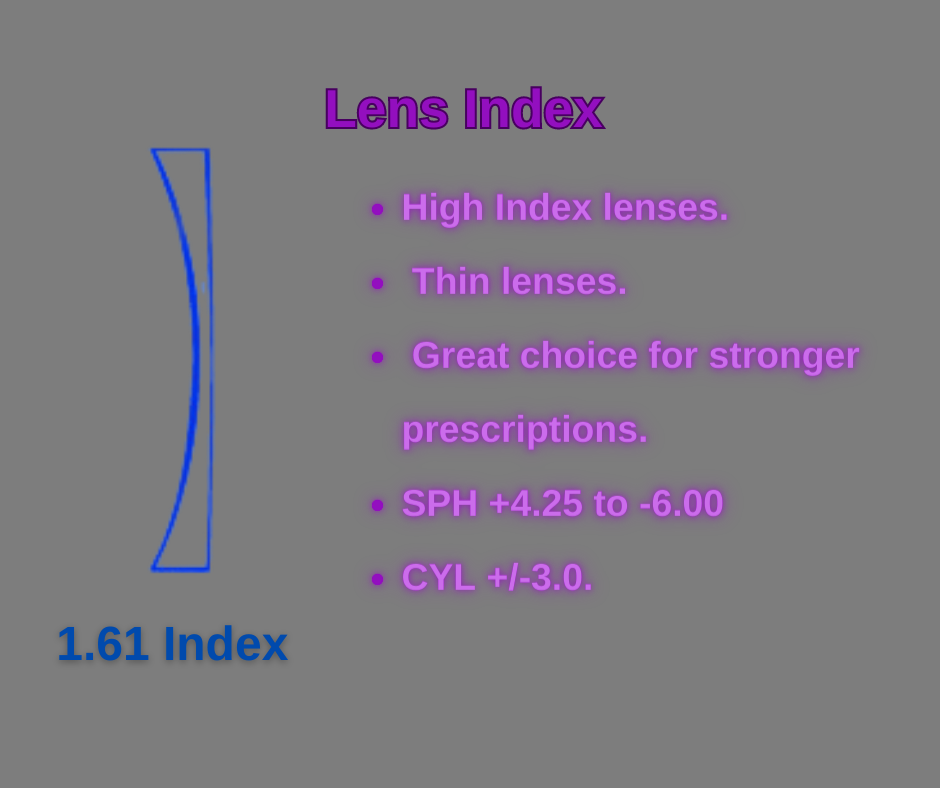 Lens Index

- High Index lenses.
- Thin lenses.
- Great choice for stronger prescriptions.
- SPH +4.25 to -6.00
- CYL +/-3.0.

1.61 Index